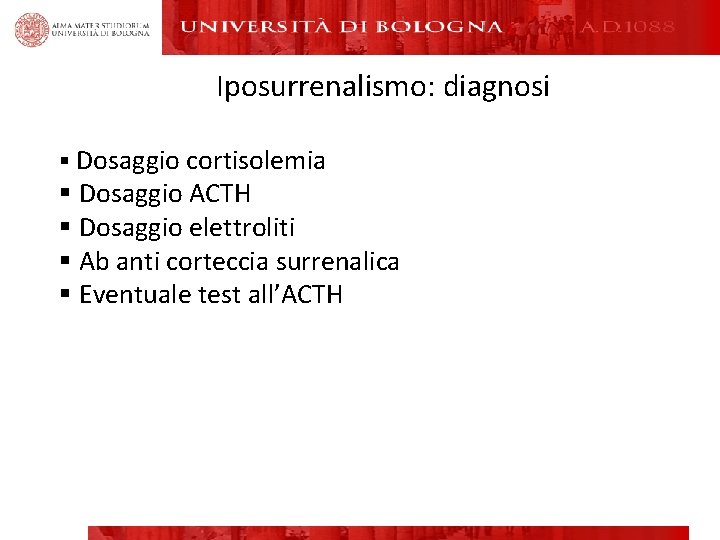 ALMA MATER STUDIORUM
UNIVERSITÀ DI BOLOGNA

UNIVERSITÀ DI BOLOGNA A.D.1088

Iposurrenalismo: diagnosi

▪ Dosaggio cortisolemia
▪ Dosaggio ACTH
▪ Dosaggio elettroliti
▪ Ab anti corteccia surrenalica
▪ Eventuale test all'ACTH